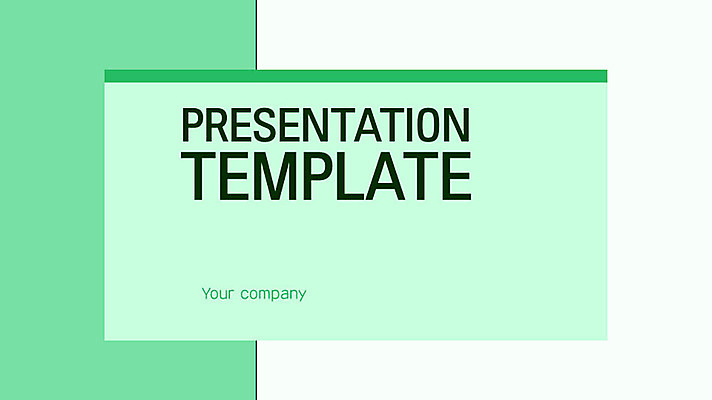 PRESENTATION TEMPLATE

Your company